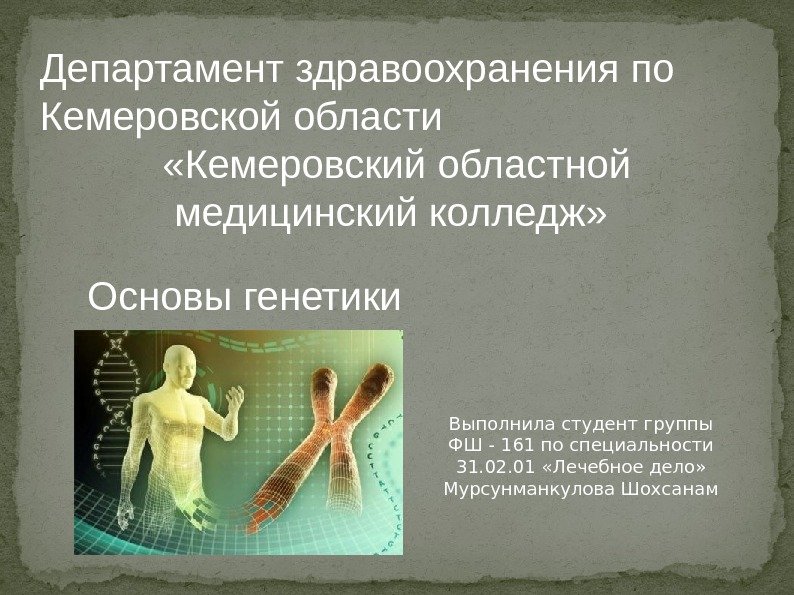 Департамент здравоохранения по Кемеровской области
«Кемеровский областной медицинский колледж»

Основы генетики

Выполнила студент группы ФШ - 161 по специальности 31.02.01 «Лечебное дело» Мурсунманкулова Шохсанам